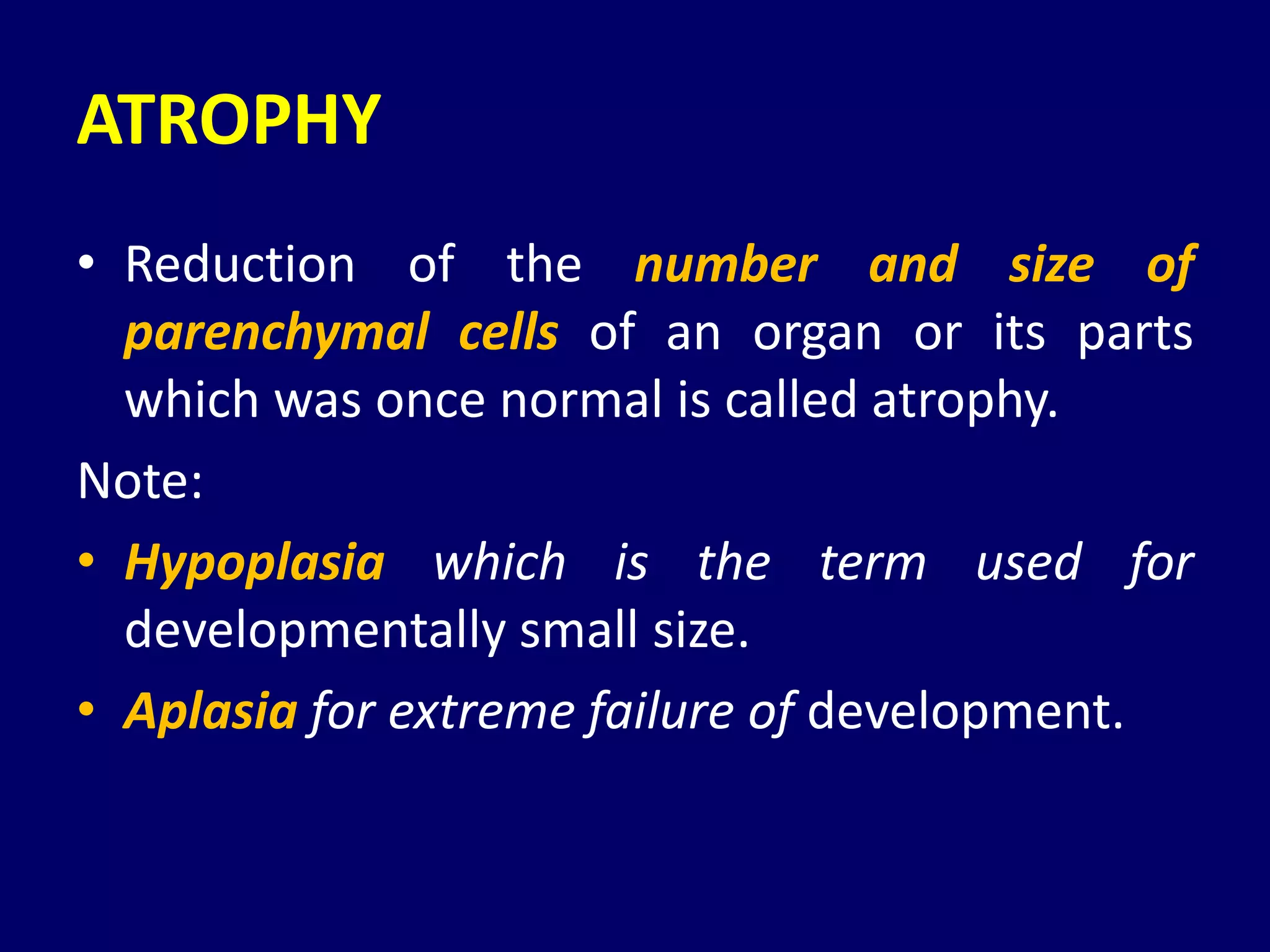 ATROPHY

• Reduction of the number and size of parenchymal cells of an organ or its parts which was once normal is called atrophy.

Note:

• Hypoplasia which is the term used for developmentally small size.

• Aplasia for extreme failure of development.